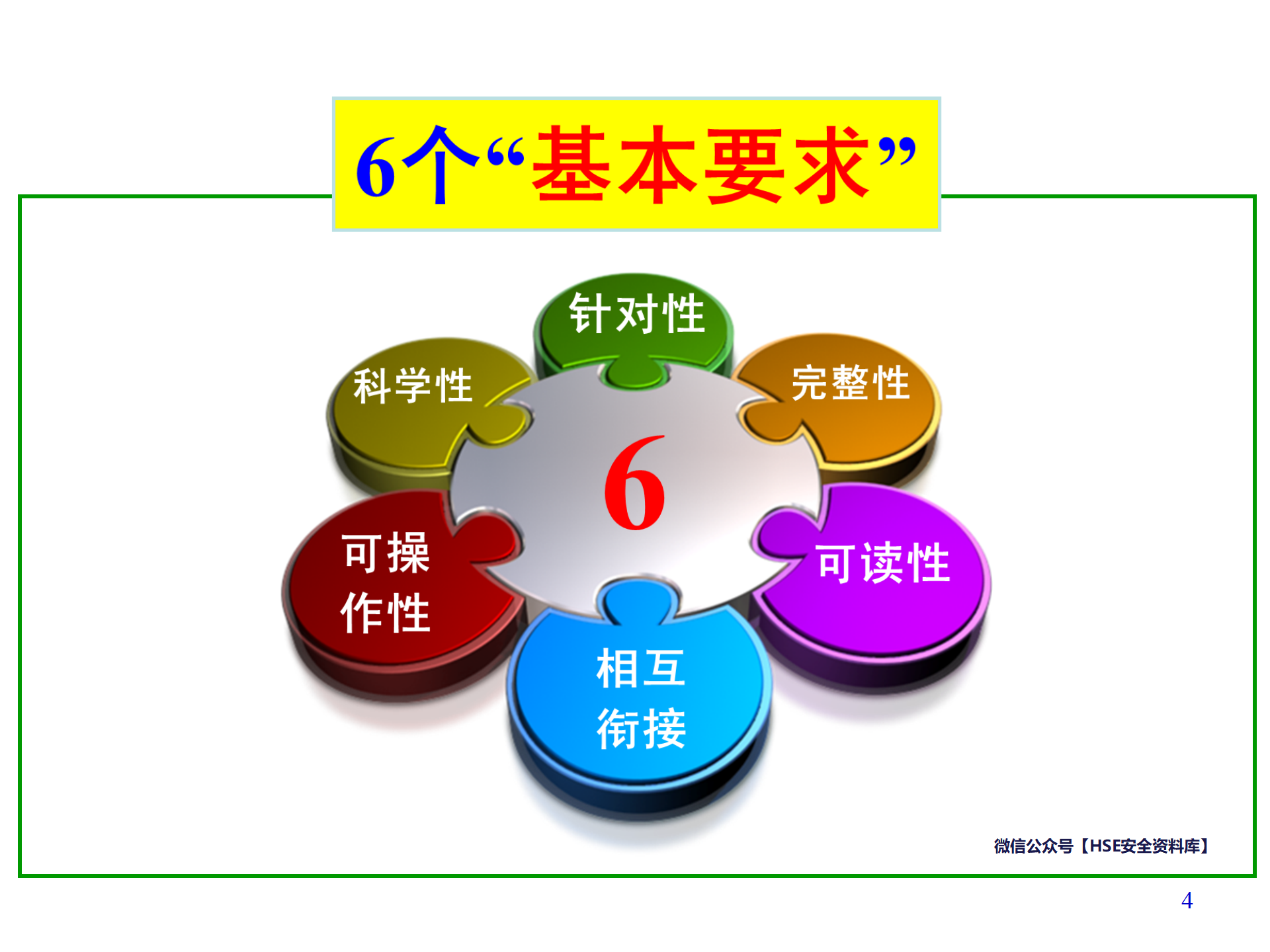 6个“基本要求”

针对性

科学性

完整性

6

可操作性

可读性

相互衔接

微信公众号【HSE安全资料库】

4